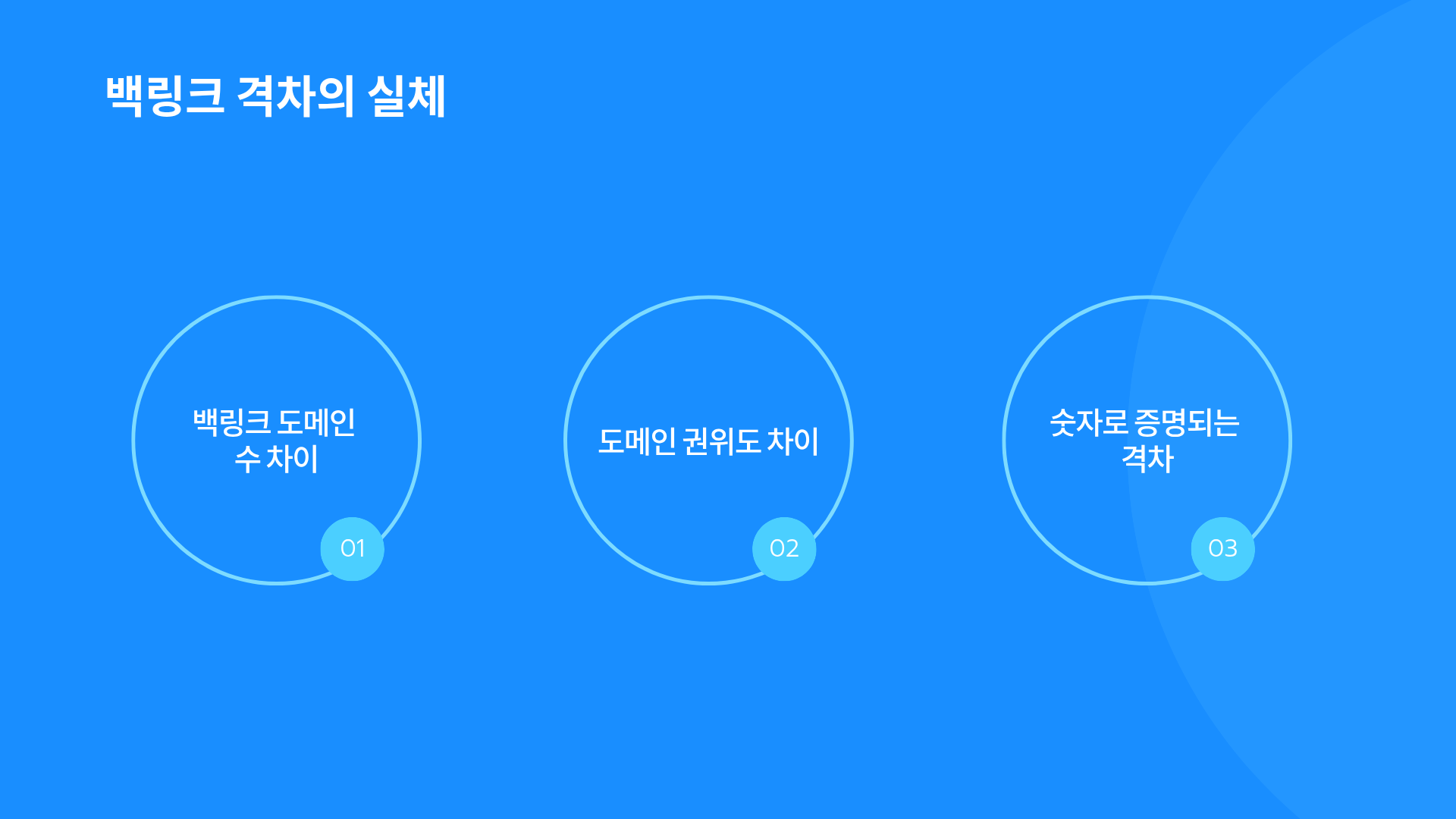 백링크 격차의 실체

백링크 도메인 수 차이

01

도메인 권위도 차이

02

숫자로 증명되는 격차

03